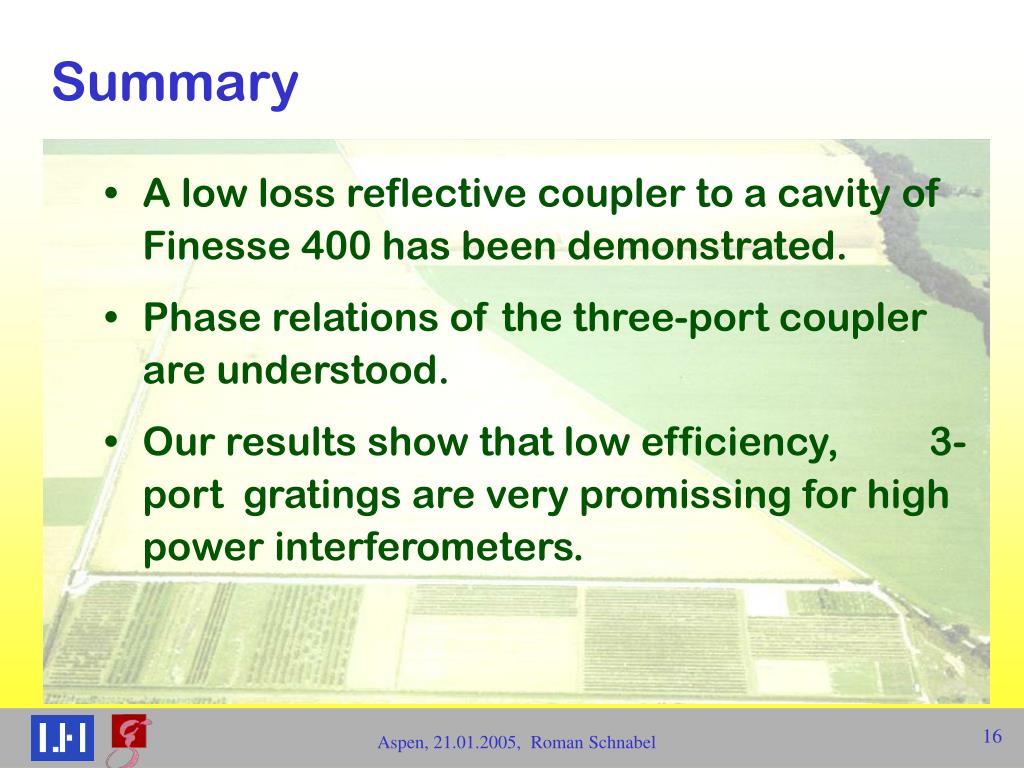 Summary

• A low loss reflective coupler to a cavity of Finesse 400 has been demonstrated.

• Phase relations of the three-port coupler are understood.

• Our results show that low efficiency, 3-port gratings are very promissing for high power interferometers.

Aspen, 21.01.2005, Roman Schnabel

16